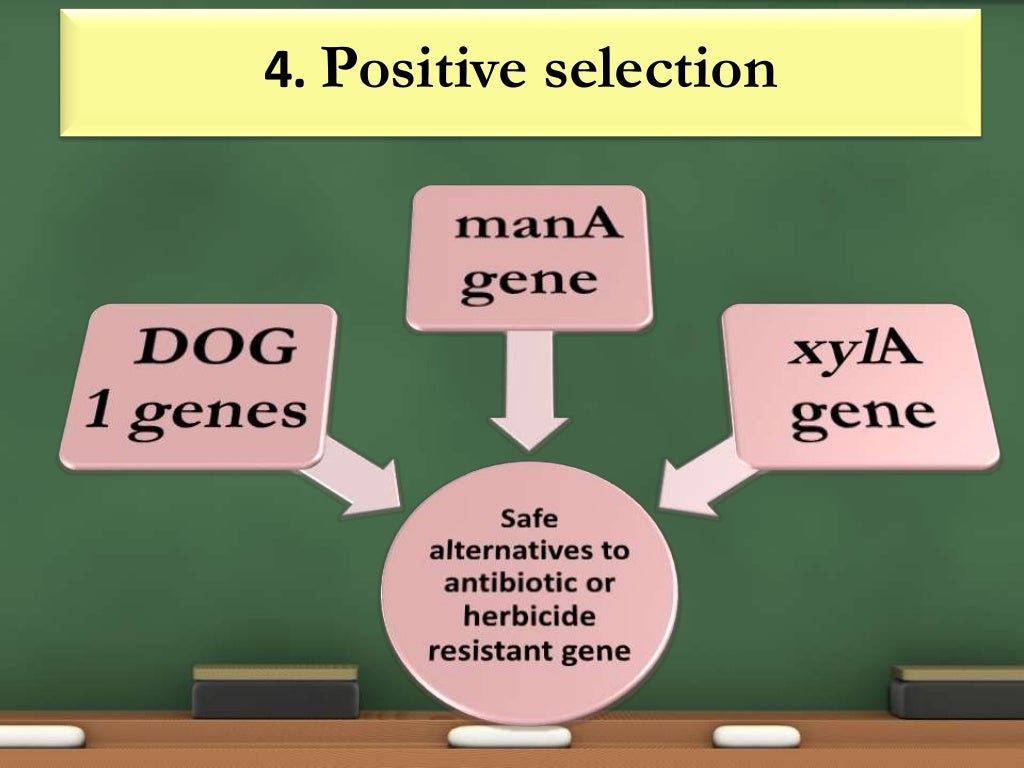 4. Positive selection

DOG 1 genes

manA gene

xylA gene

Safe alternatives to antibiotic or herbicide resistant gene